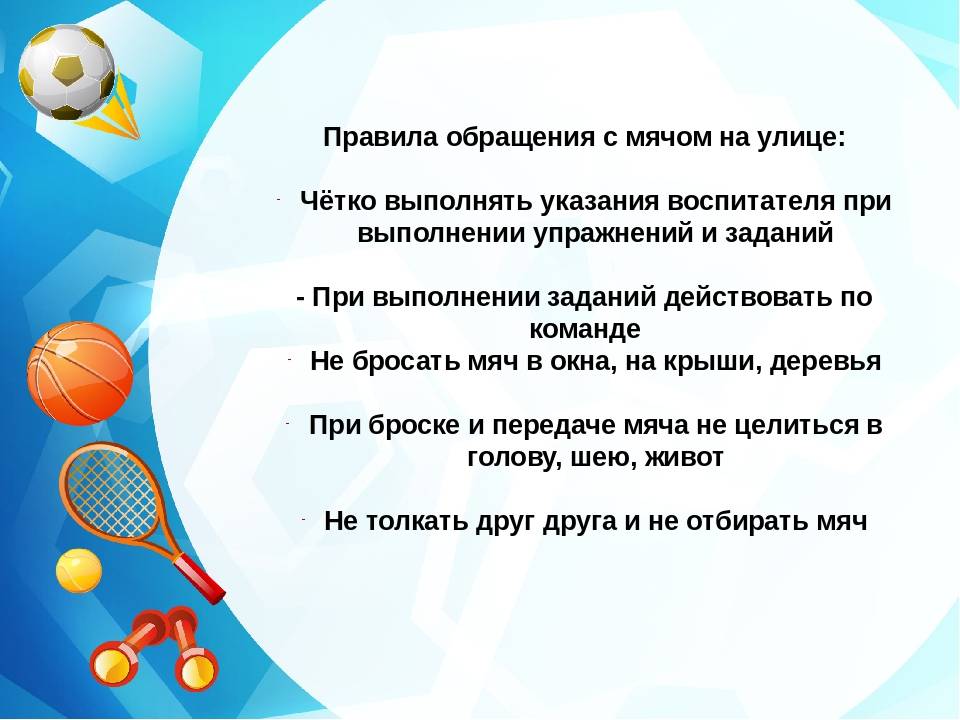 Правила обращения с мячом на улице:

- Чётко выполнять указания воспитателя при выполнении упражнений и заданий

- При выполнении заданий действовать по команде

- Не бросать мяч в окна, на крыши, деревья

- При броске и передаче мяча не целиться в голову, шею, живот

- Не толкать друг друга и не отбирать мяч